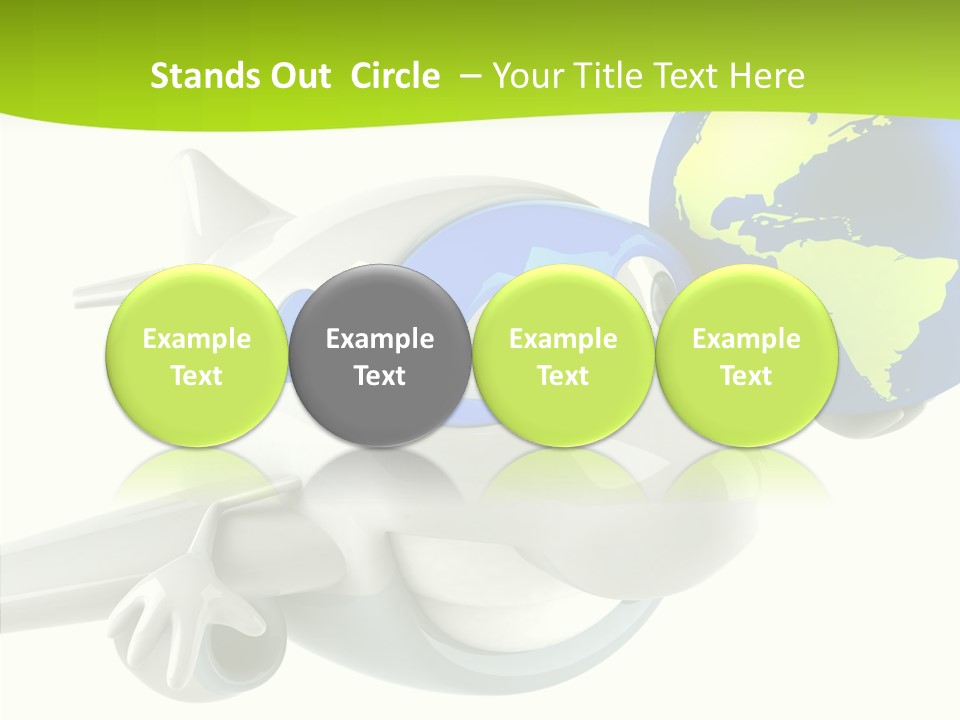 Stands Out Circle – Your Title Text Here

Example Text

Example Text

Example Text

Example Text